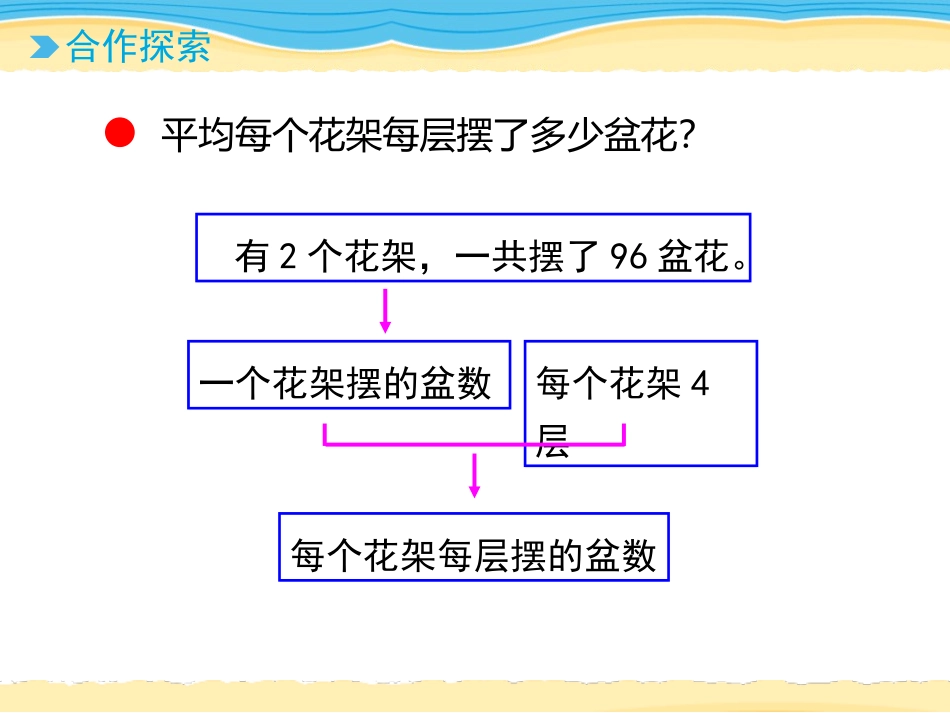 合作探索

平均每个花架每层摆了多少盆花?

有 2 个花架，一共摆了 96 盆花。

一个花架摆的盆数

每个花架 4 层

每个花架每层摆的盆数